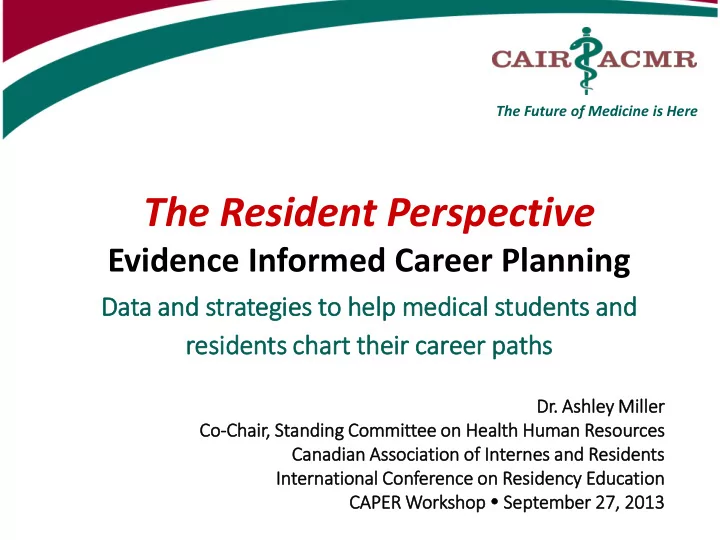 CAIR ACMR
The Future of Medicine is Here

The Resident Perspective
Evidence Informed Career Planning

Data and strategies to help medical students and residents chart their career paths

Dr. Ashley Miller
Co-Chair, Standing Committee on Health Human Resources
Canadian Association of Internes and Residents
International Conference on Residency Education
CAPER Workshop • September 27, 2013